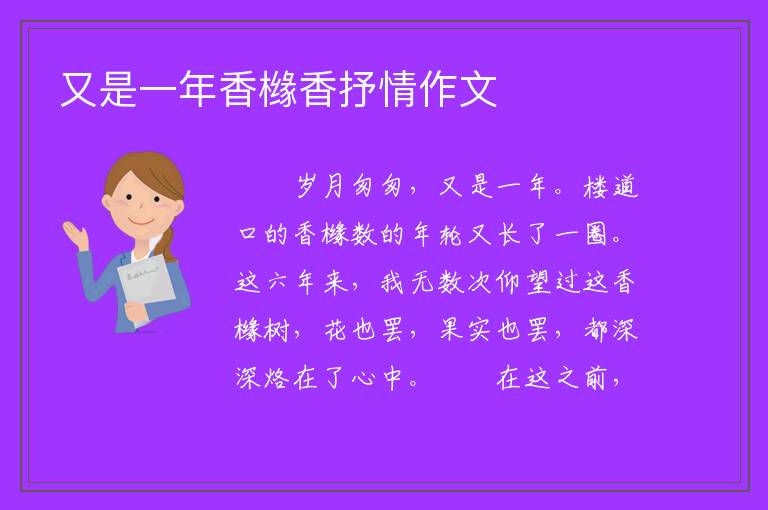 又是一年香橼香抒情作文

岁月匆匆，又是一年。楼道口的香橼数的年轮又长了一圈。这六年来，我无数次仰望过这香橼树，花也罢，果实也罢，都深深烙在了心中。　　在这之前，